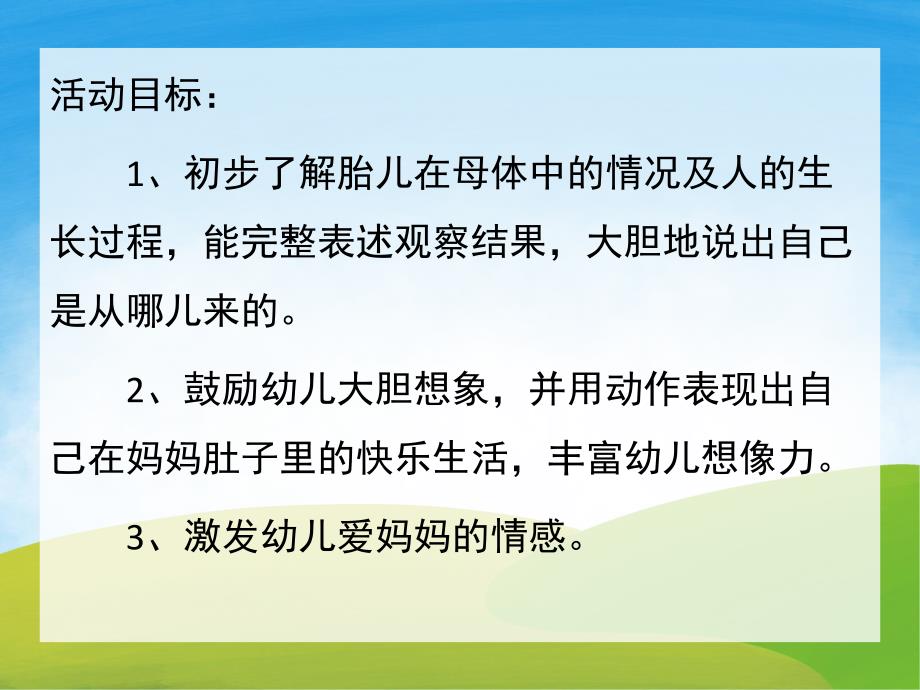 活动目标：

1、初步了解胎儿在母体中的情况及人的生长过程，能完整表述观察结果，大胆地说出自己是从哪儿来的。

2、鼓励幼儿大胆想象，并用动作表现出自己在妈妈肚子里的快乐生活，丰富幼儿想像力。

3、激发幼儿爱妈妈的情感。